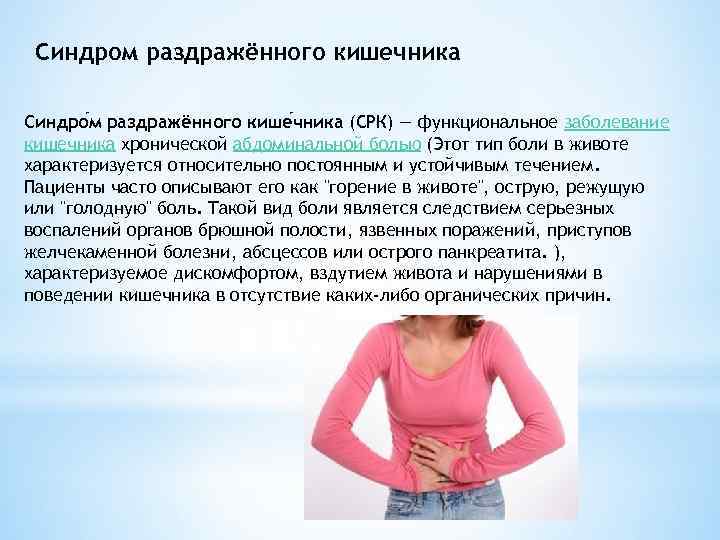 Синдром раздражённого кишечника

Синдро́м раздражённого кише́чника (СРК) — функциональное заболевание кишечника хронической абдоминальной болью (Этот тип боли в животе характеризуется относительно постоянным и устойчивым течением. Пациенты часто описывают его как "горение в животе", острую, режущую или "голодную" боль. Такой вид боли является следствием серьезных воспалений органов брюшной полости, язвенных поражений, приступов желчекаменной болезни, абсцессов или острого панкреатита. ), характеризуемое дискомфортом, вздутием живота и нарушениями в поведении кишечника в отсутствие каких-либо органических причин.